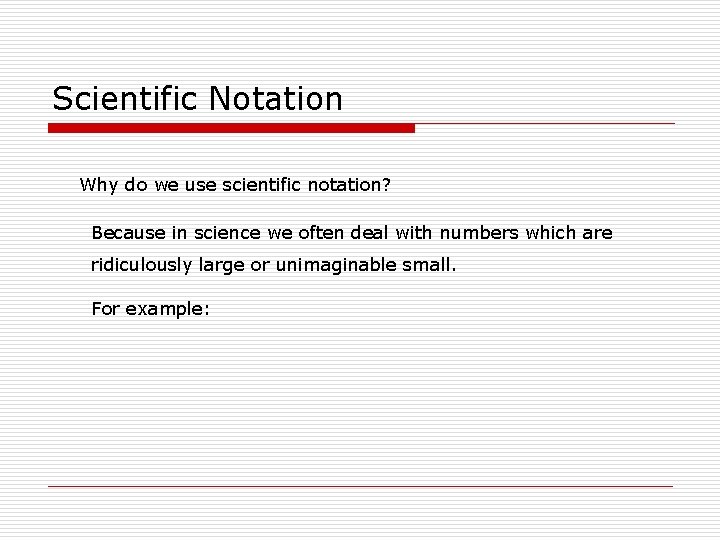 Scientific Notation

Why do we use scientific notation?

Because in science we often deal with numbers which are ridiculously large or unimaginable small.

For example: